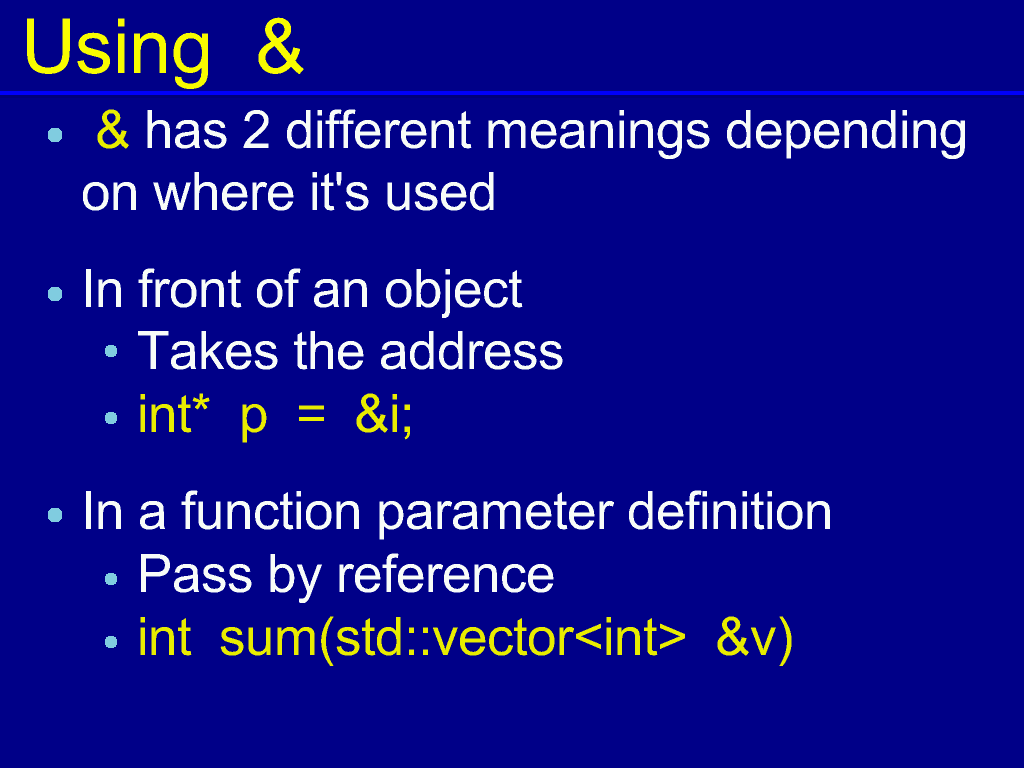 Using &

• & has 2 different meanings depending on where it's used

• In front of an object
  • Takes the address
  • int* p = &i;

• In a function parameter definition
  • Pass by reference
  • int sum(std::vector<int> &v)